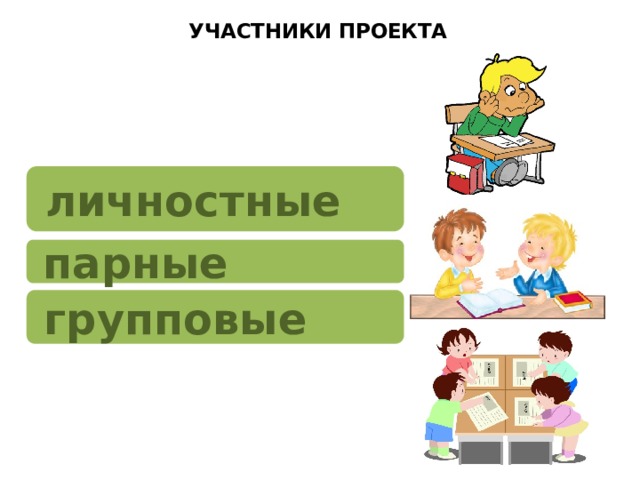 УЧАСТНИКИ ПРОЕКТА

личностные

парные

групповые